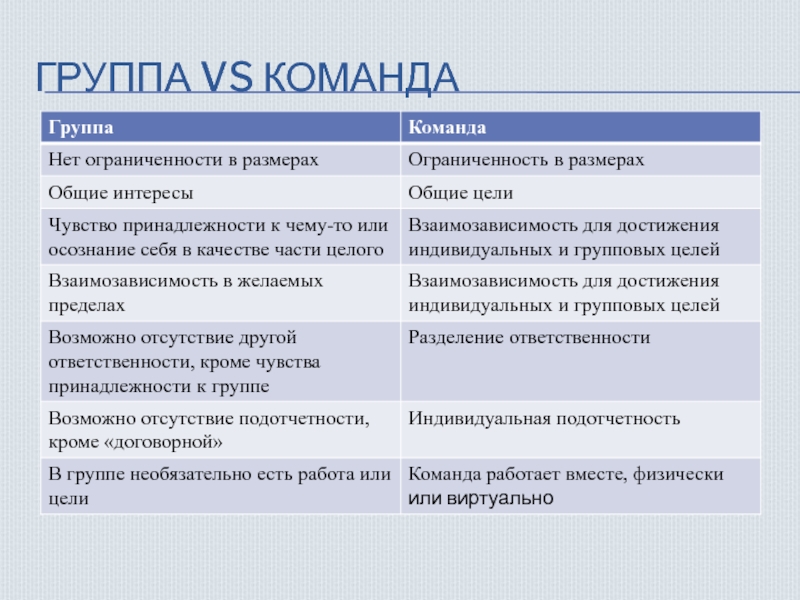 ГРУППА VS КОМАНДА

| Группа | Команда |
|---|---|
| Нет ограниченности в размерах | Ограниченность в размерах |
| Общие интересы | Общие цели |
| Чувство принадлежности к чему-то или осознание себя в качестве части целого | Взаимозависимость для достижения индивидуальных и групповых целей |
| Взаимозависимость в желаемых пределах | Взаимозависимость для достижения индивидуальных и групповых целей |
| Возможно отсутствие другой ответственности, кроме чувства принадлежности к группе | Разделение ответственности |
| Возможно отсутствие подотчетности, кроме «договорной» | Индивидуальная подотчетность |
| В группе необязательно есть работа или цели | Команда работает вместе, физически или виртуально |